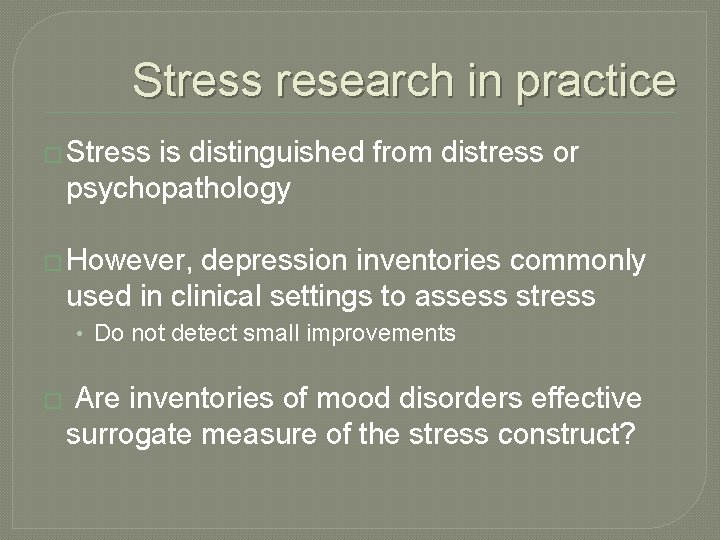 Stress research in practice

Stress is distinguished from distress or psychopathology

However, depression inventories commonly used in clinical settings to assess stress

• Do not detect small improvements

Are inventories of mood disorders effective surrogate measure of the stress construct?